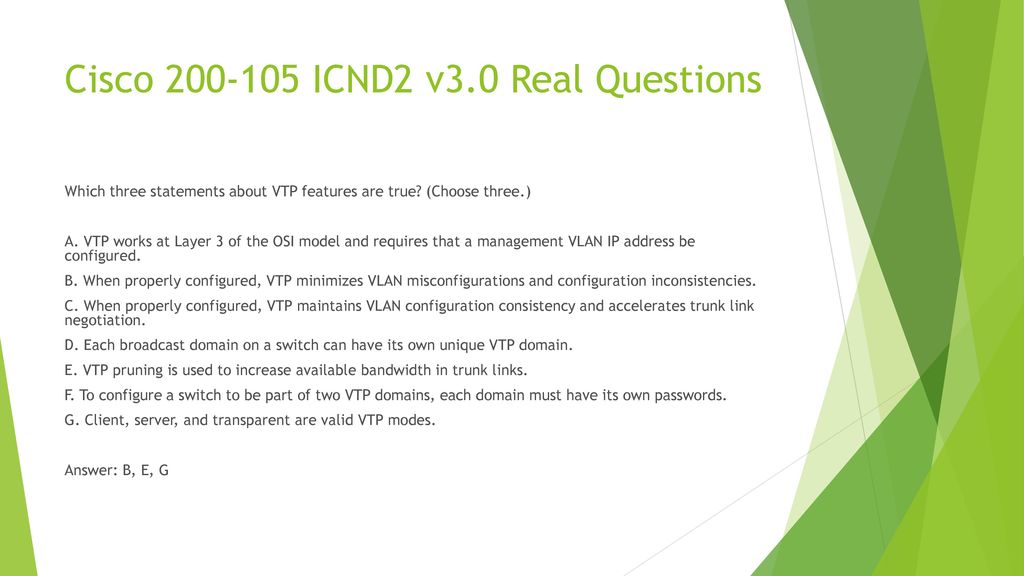 Cisco 200-105 ICND2 v3.0 Real Questions

Which three statements about VTP features are true? (Choose three.)

A. VTP works at Layer 3 of the OSI model and requires that a management VLAN IP address be configured.

B. When properly configured, VTP minimizes VLAN misconfigurations and configuration inconsistencies.

C. When properly configured, VTP maintains VLAN configuration consistency and accelerates trunk link negotiation.

D. Each broadcast domain on a switch can have its own unique VTP domain.

E. VTP pruning is used to increase available bandwidth in trunk links.

F. To configure a switch to be part of two VTP domains, each domain must have its own passwords.

G. Client, server, and transparent are valid VTP modes.

Answer: B, E, G